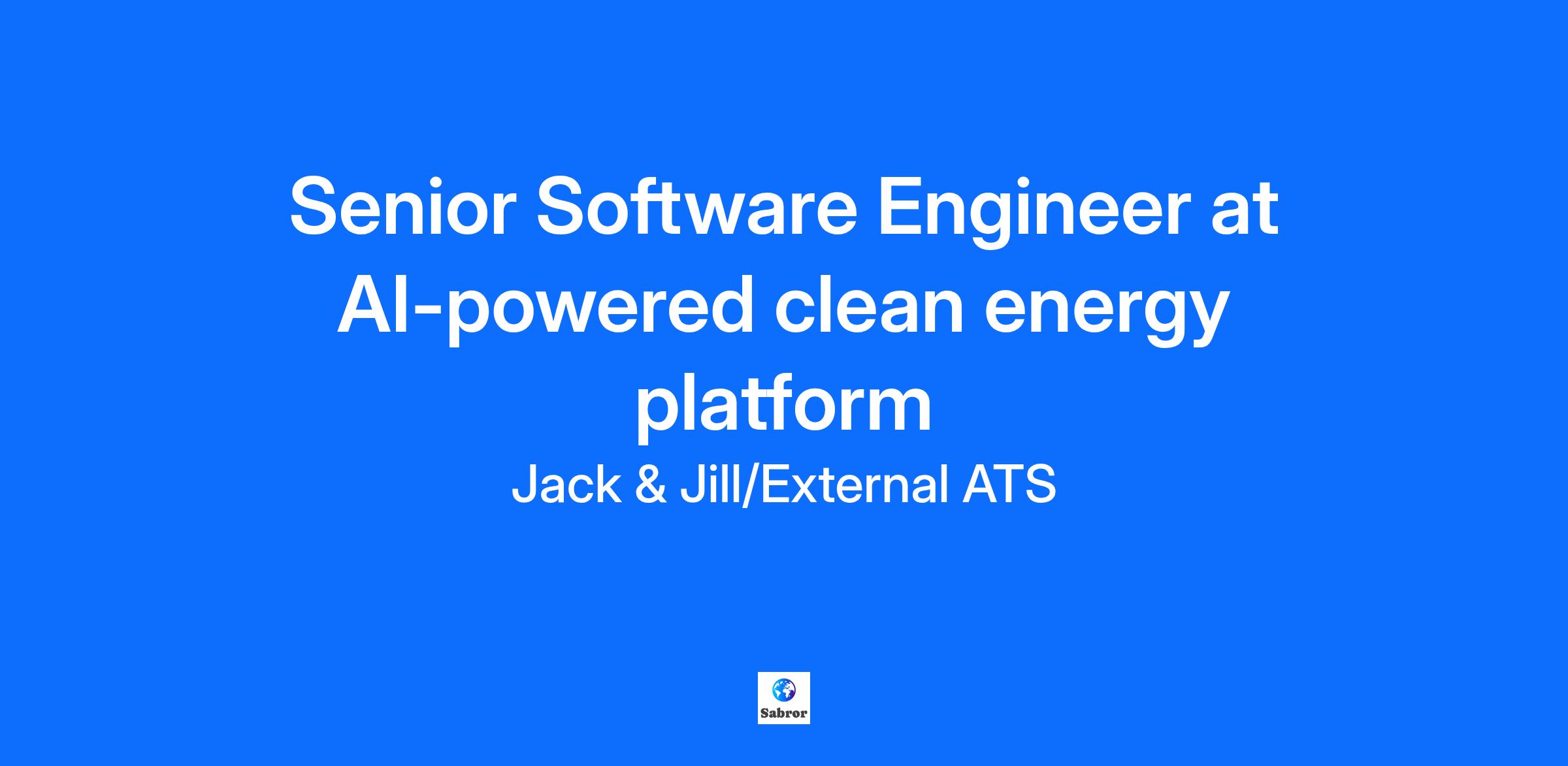 Senior Software Engineer at AI-powered clean energy platform

Jack & Jill/External ATS

Sabror